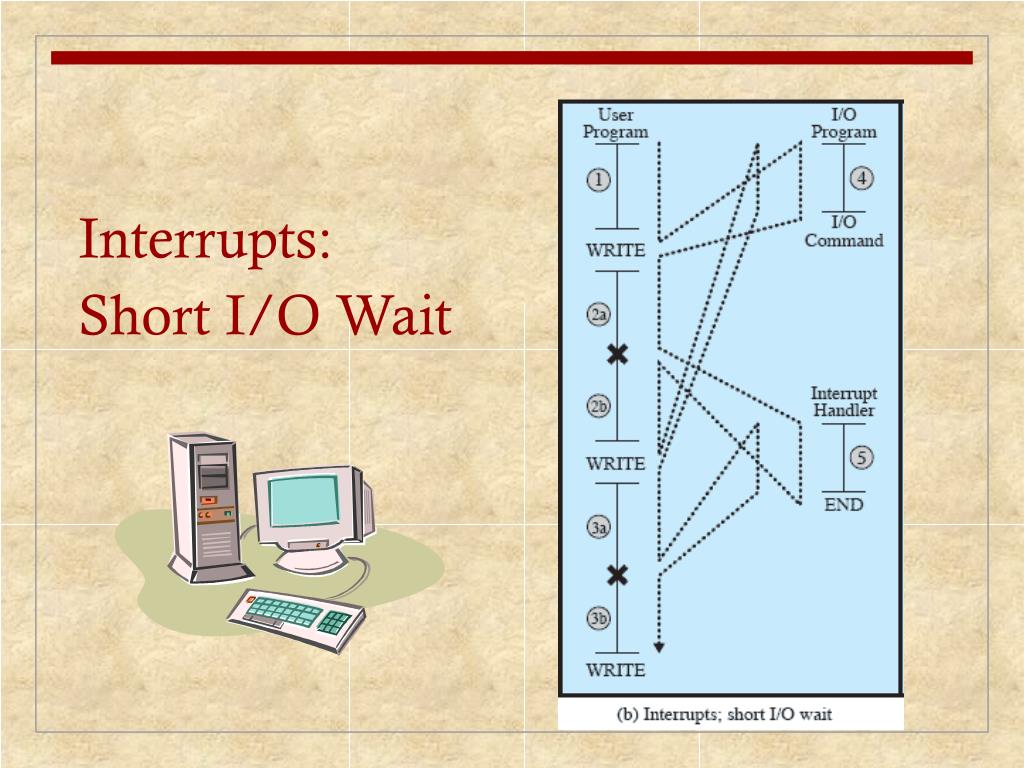 Interrupts:
Short I/O Wait

User Program

1

WRITE

2a

2b

WRITE

3a

3b

WRITE

I/O Program

4

I/O Command

Interrupt Handler

5

END

(b) Interrupts; short I/O wait